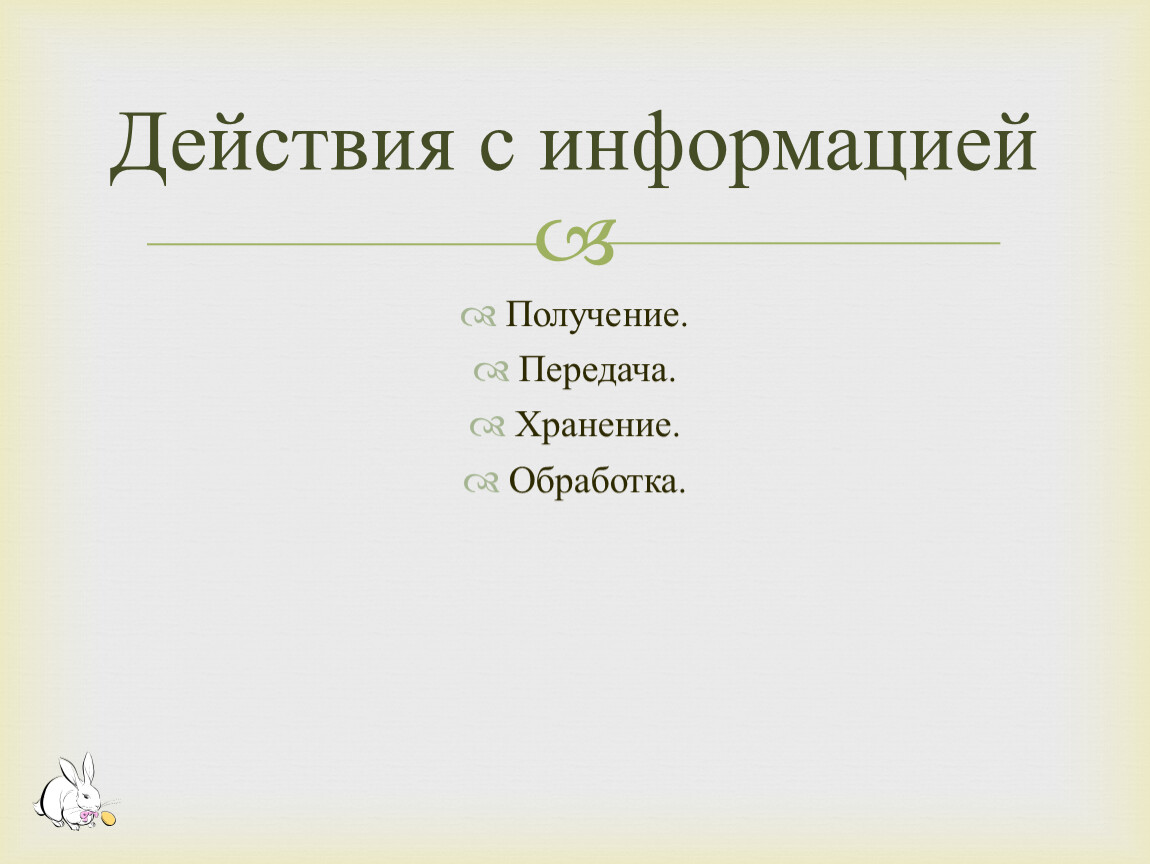 Действия с информацией

Получение.
Передача.
Хранение.
Обработка.